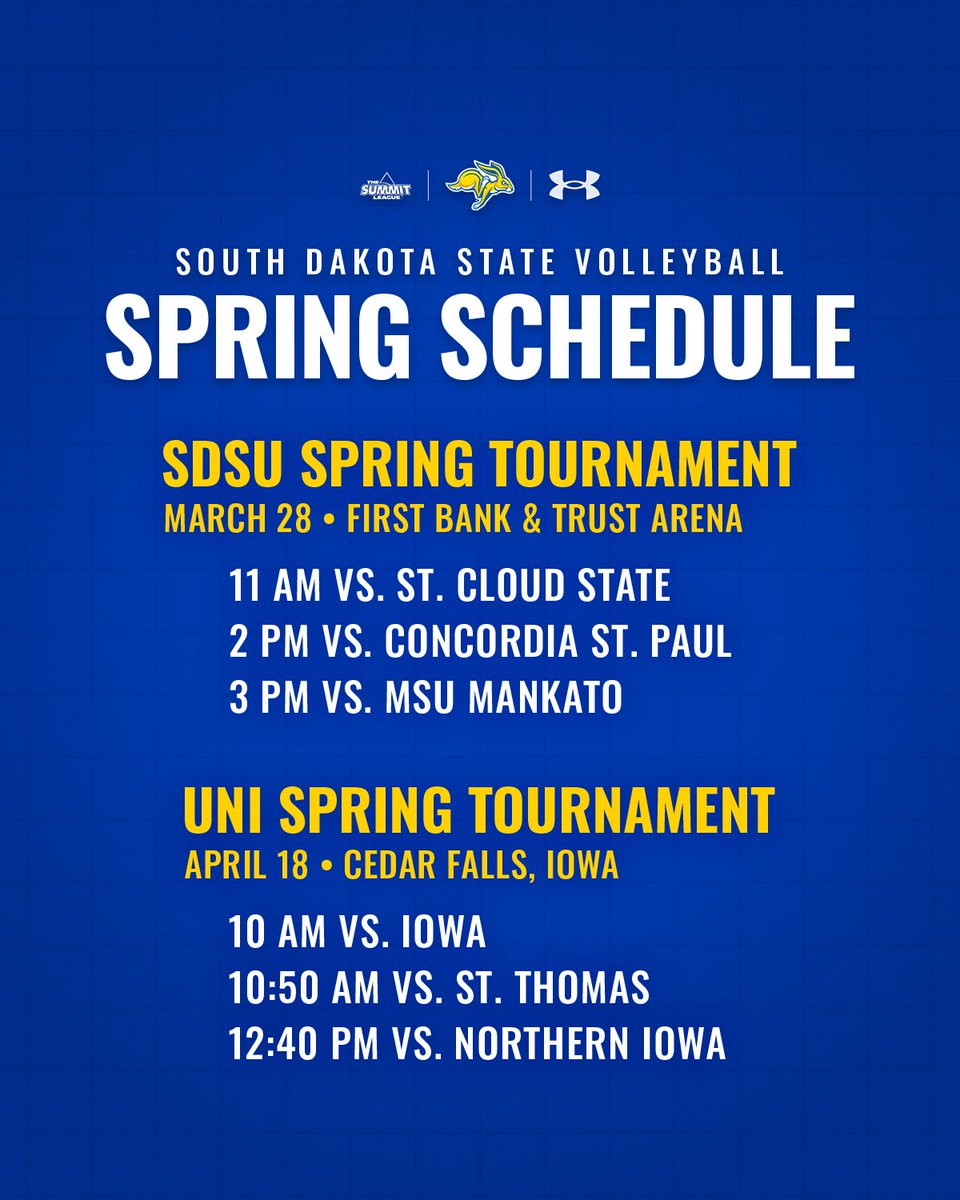 THE SUMMIT LEAGUE

SOUTH DAKOTA STATE VOLLEYBALL
SPRING SCHEDULE

SDSU SPRING TOURNAMENT
MARCH 28 • FIRST BANK & TRUST ARENA

11 AM VS. ST. CLOUD STATE
2 PM VS. CONCORDIA ST. PAUL
3 PM VS. MSU MANKATO

UNI SPRING TOURNAMENT
APRIL 18 • CEDAR FALLS, IOWA

10 AM VS. IOWA
10:50 AM VS. ST. THOMAS
12:40 PM VS. NORTHERN IOWA